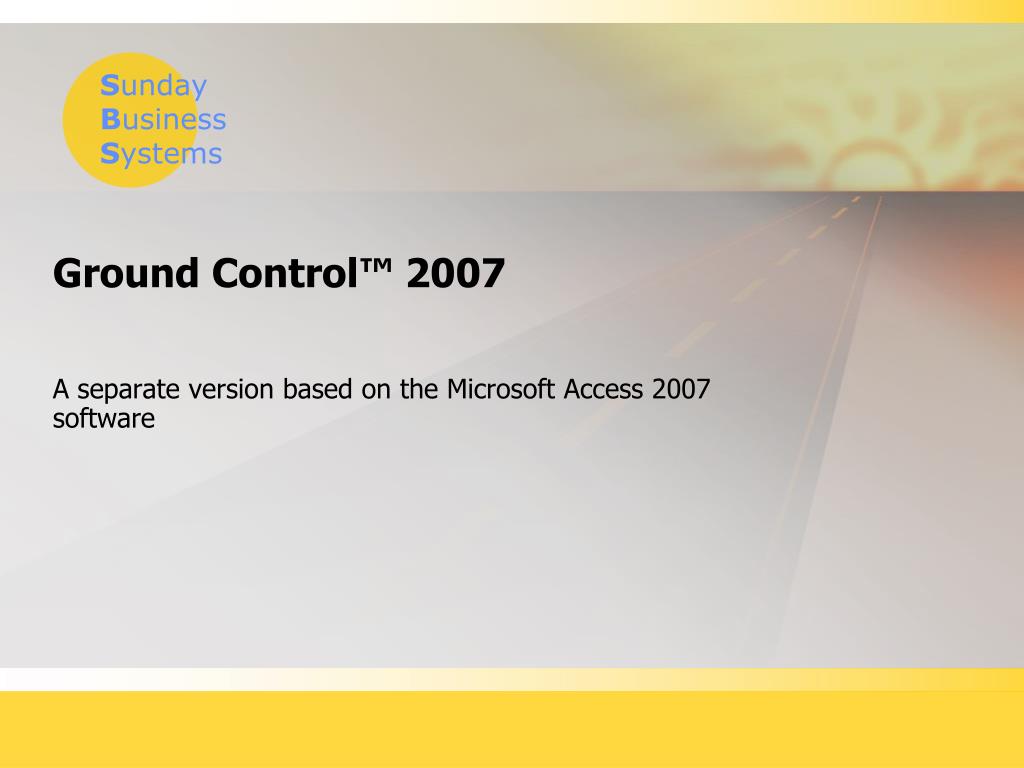 Sunday
Business
Systems

Ground Control™ 2007

A separate version based on the Microsoft Access 2007 software